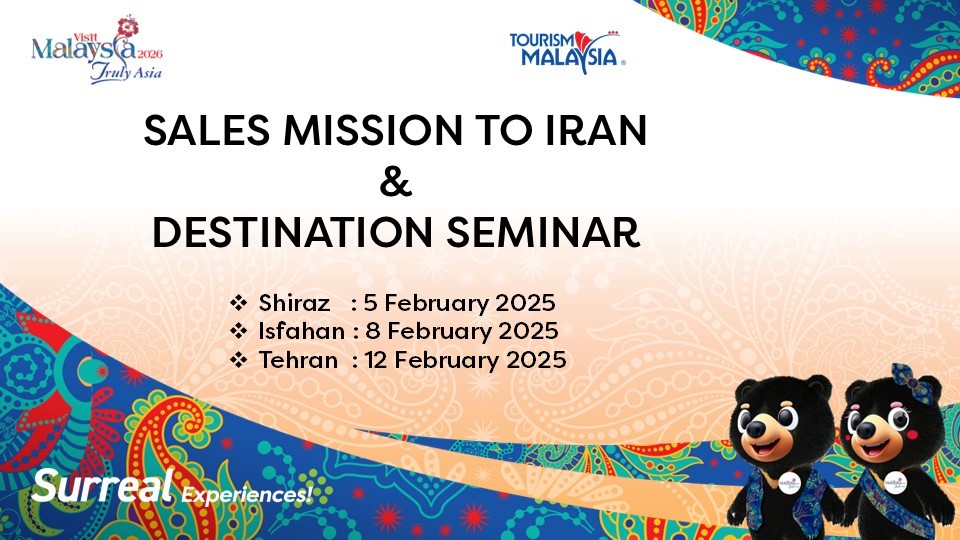 Visit Malaysia 2026 Truly Asia

TOURISM MALAYSIA

SALES MISSION TO IRAN
&
DESTINATION SEMINAR

❖ Shiraz : 5 February 2025
❖ Isfahan : 8 February 2025
❖ Tehran : 12 February 2025

Surreal Experiences!